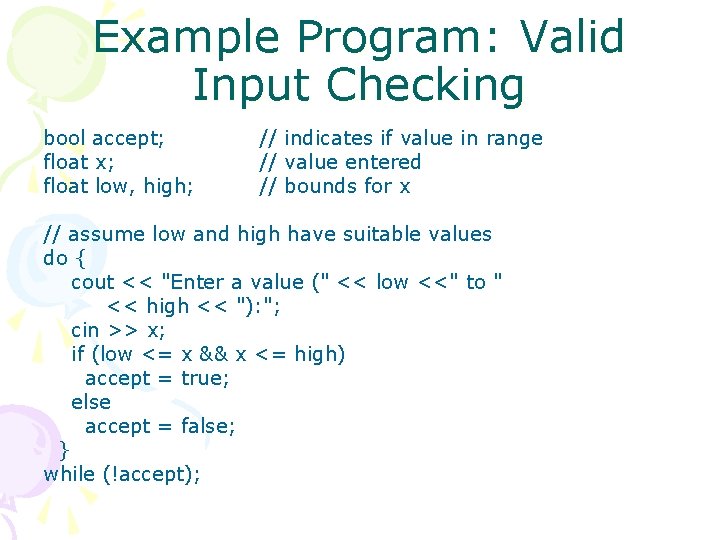 Example Program: Valid Input Checking

bool accept; // indicates if value in range
float x; // value entered
float low, high; // bounds for x

// assume low and high have suitable values
do {
cout << "Enter a value (" << low <<" to "
<< high << "):";
cin >> x;
if (low <= x && x <= high)
accept = true;
else
accept = false;
}
while (!accept);